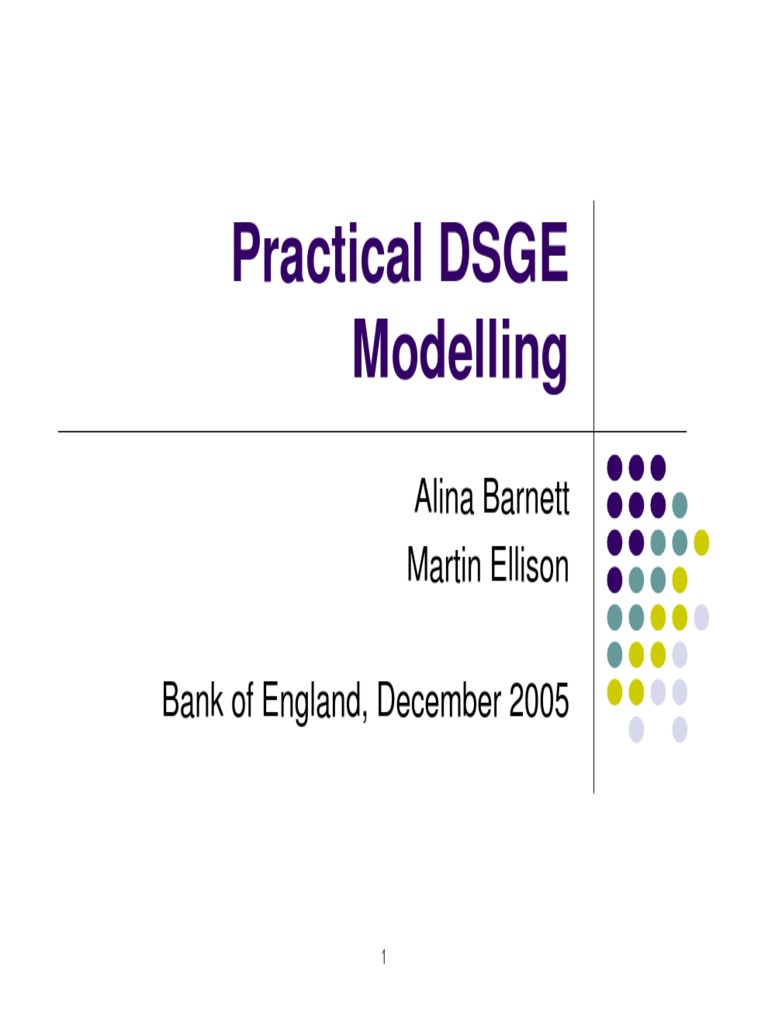 Practical DSGE Modelling

Alina Barnett
Martin Ellison

Bank of England, December 2005

1